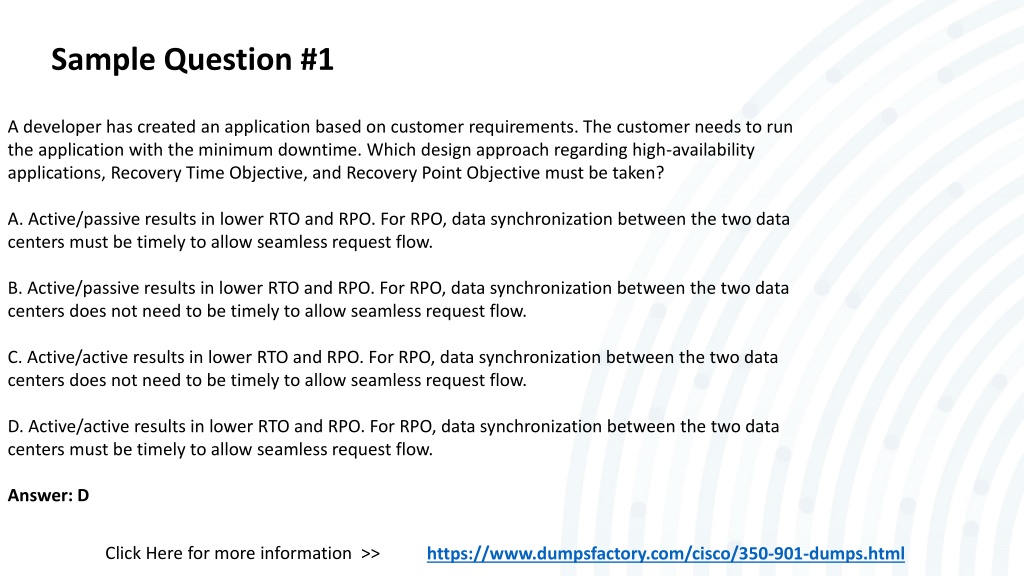 Sample Question #1

A developer has created an application based on customer requirements. The customer needs to run the application with the minimum downtime. Which design approach regarding high-availability applications, Recovery Time Objective, and Recovery Point Objective must be taken?

A. Active/passive results in lower RTO and RPO. For RPO, data synchronization between the two data centers must be timely to allow seamless request flow.

B. Active/passive results in lower RTO and RPO. For RPO, data synchronization between the two data centers does not need to be timely to allow seamless request flow.

C. Active/active results in lower RTO and RPO. For RPO, data synchronization between the two data centers does not need to be timely to allow seamless request flow.

D. Active/active results in lower RTO and RPO. For RPO, data synchronization between the two data centers must be timely to allow seamless request flow.

Answer: D

Click Here for more information >> https://www.dumpsfactory.com/cisco/350-901-dumps.html